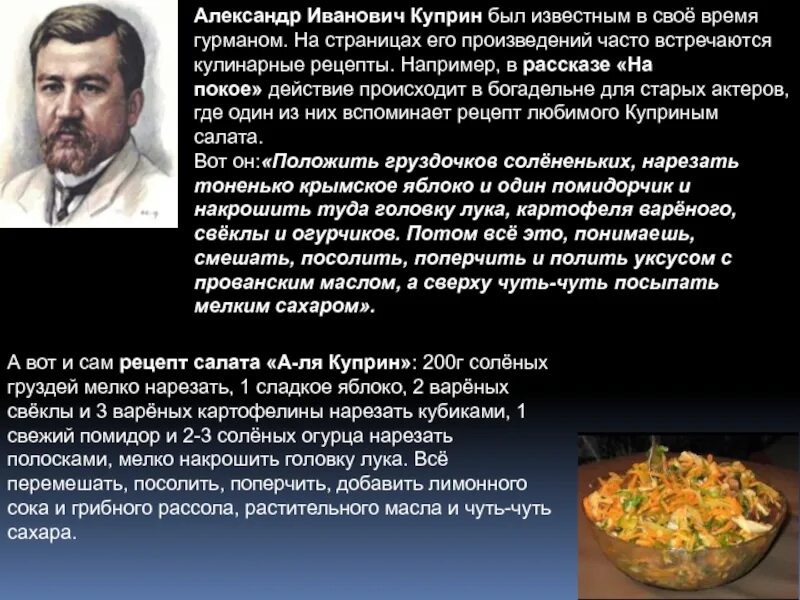 Александр Иванович Куприн был известным в своё время гурманом. На страницах его произведений часто встречаются кулинарные рецепты. Например, в рассказе «На покое» действие происходит в богадельне для старых актеров, где один из них вспоминает рецепт любимого Куприным салата.
Вот он:«Положить груздочков солёненьких, нарезать тоненько крымское яблоко и один помидорчик и накрошить туда головку лука, картофеля варёного, свёклы и огурчиков. Потом всё это, понимаешь, смешать, посолить, поперчить и полить уксусом с прованским маслом, а сверху чуть-чуть посыпать мелким сахаром».

А вот и сам рецепт салата «А-ля Куприн»: 200г солёных груздей мелко нарезать, 1 сладкое яблоко, 2 варёных свёклы и 3 варёных картофелины нарезать кубиками, 1 свежий помидор и 2-3 солёных огурца нарезать полосками, мелко накрошить головку лука. Всё перемешать, посолить, поперчить, добавить лимонного сока и грибного рассола, растительного масла и чуть-чуть сахара.